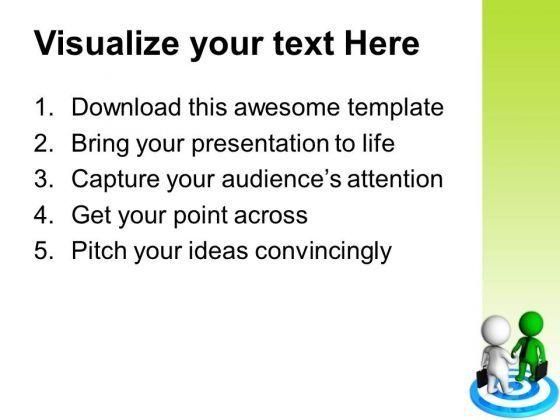 Visualize your text Here

1. Download this awesome template
2. Bring your presentation to life
3. Capture your audience's attention
4. Get your point across
5. Pitch your ideas convincingly